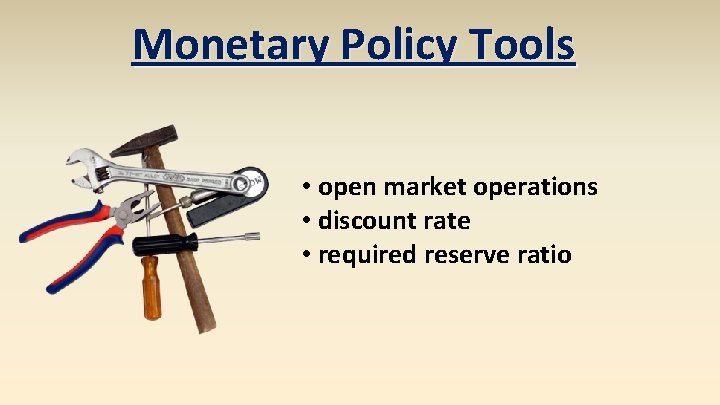 Monetary Policy Tools

• open market operations
• discount rate
• required reserve ratio